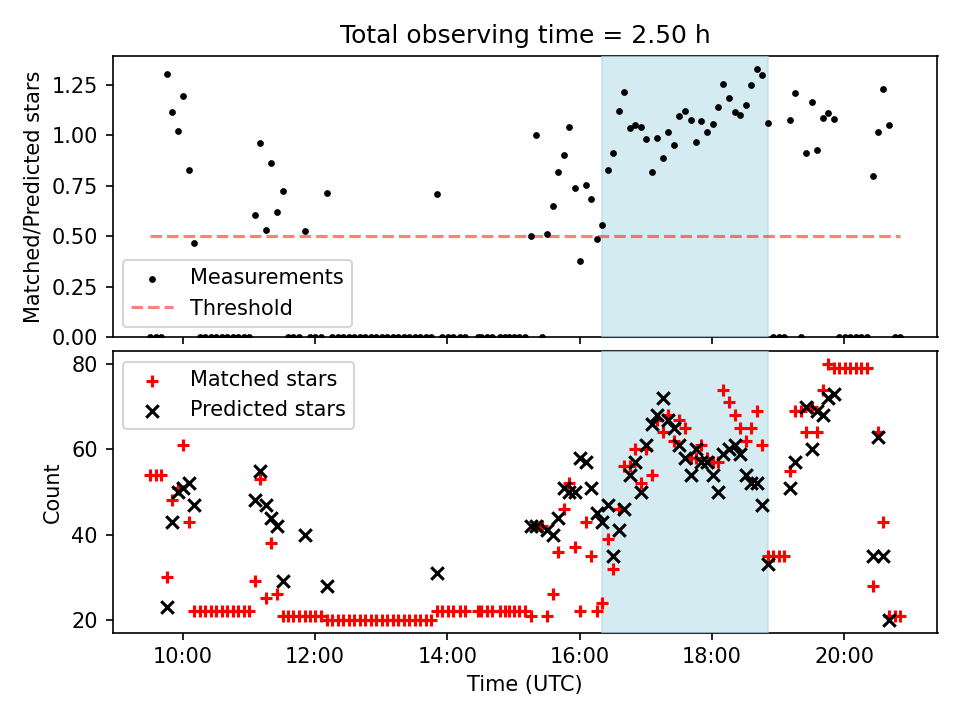 Total observing time = 2.50 h

Matched/Predicted stars

1.25
1.00
0.75
0.50
0.25
0.00

Measurements
Threshold

Count

80
60
40
20

Matched stars
Predicted stars

10:00
12:00
14:00
16:00
18:00
20:00

Time (UTC)